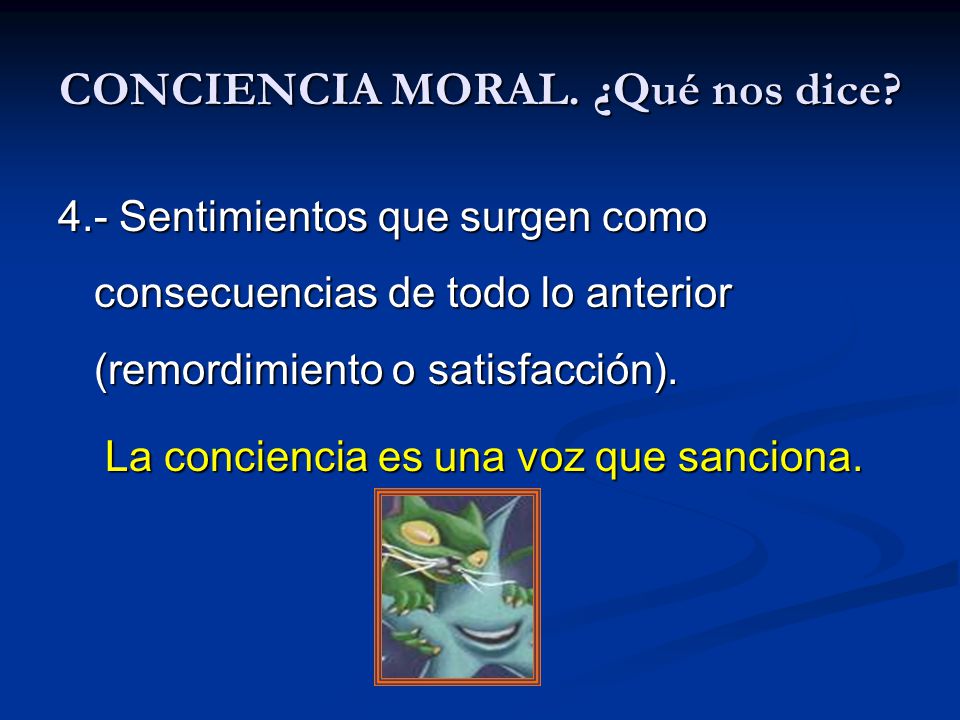 CONCIENCIA MORAL. ¿Qué nos dice?

4.- Sentimientos que surgen como consecuencias de todo lo anterior (remordimiento o satisfacción).

La conciencia es una voz que sanciona.